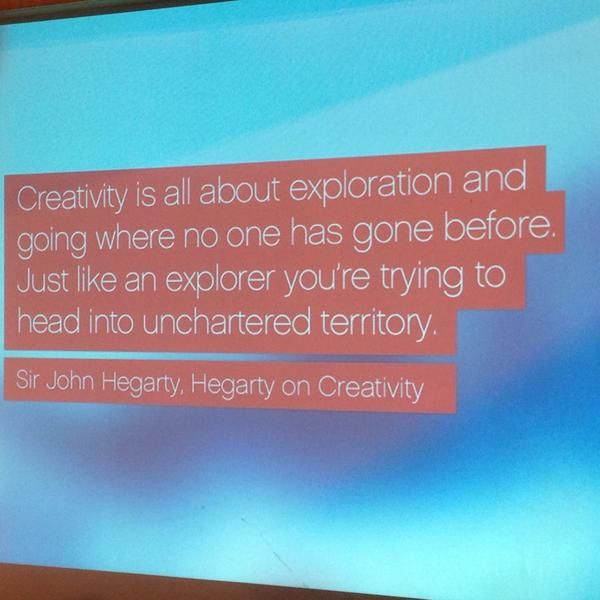 Creativity is all about exploration and going where no one has gone before. Just like an explorer you're trying to head into unchartered territory.

Sir John Hegarty, Hegarty on Creativity